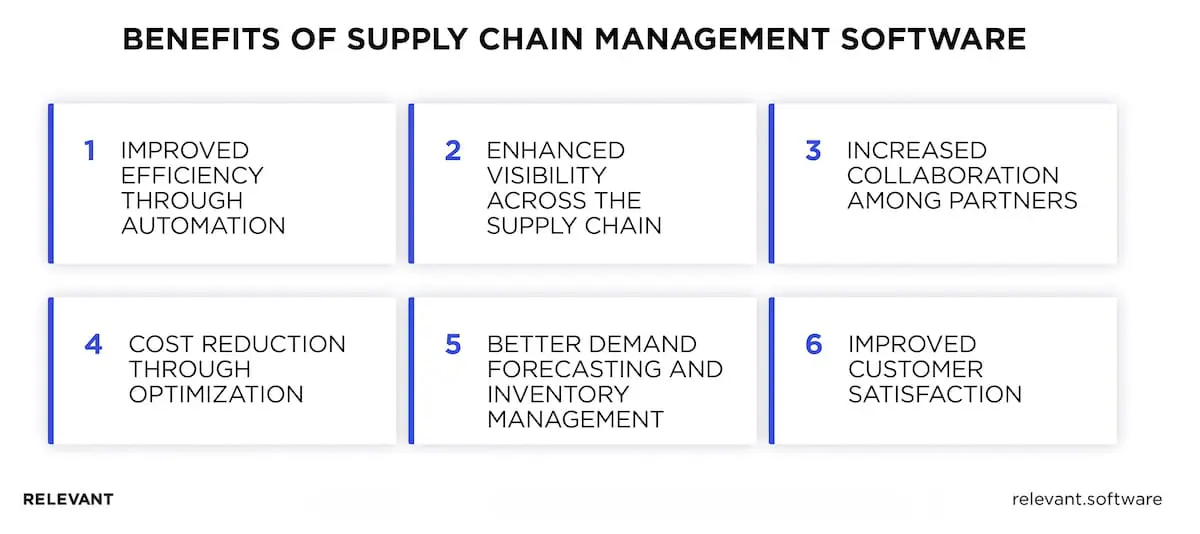 BENEFITS OF SUPPLY CHAIN MANAGEMENT SOFTWARE

1 IMPROVED EFFICIENCY THROUGH AUTOMATION

2 ENHANCED VISIBILITY ACROSS THE SUPPLY CHAIN

3 INCREASED COLLABORATION AMONG PARTNERS

4 COST REDUCTION THROUGH OPTIMIZATION

5 BETTER DEMAND FORECASTING AND INVENTORY MANAGEMENT

6 IMPROVED CUSTOMER SATISFACTION

RELEVANT

relevant.software